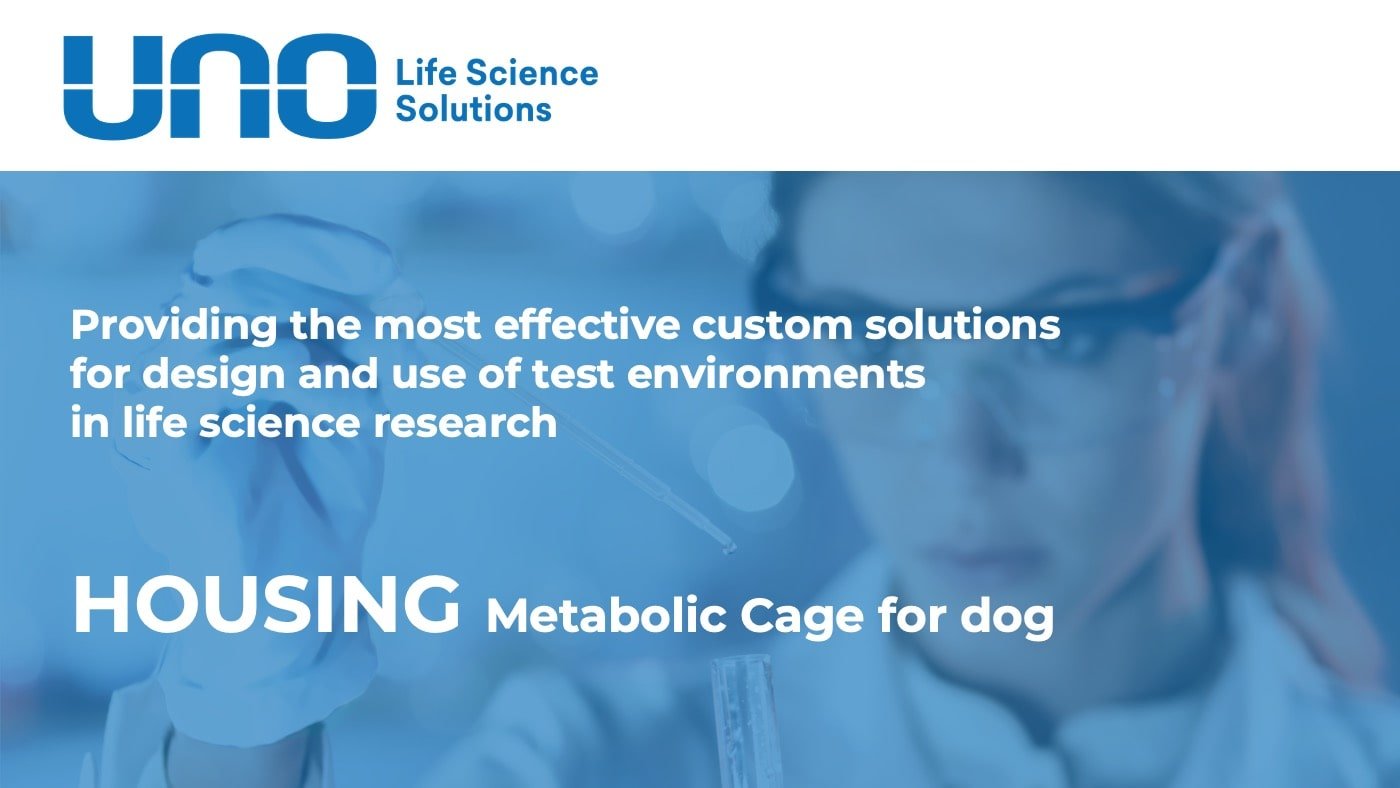 UNO Life Science Solutions

Providing the most effective custom solutions for design and use of test environments in life science research

HOUSING Metabolic Cage for dog